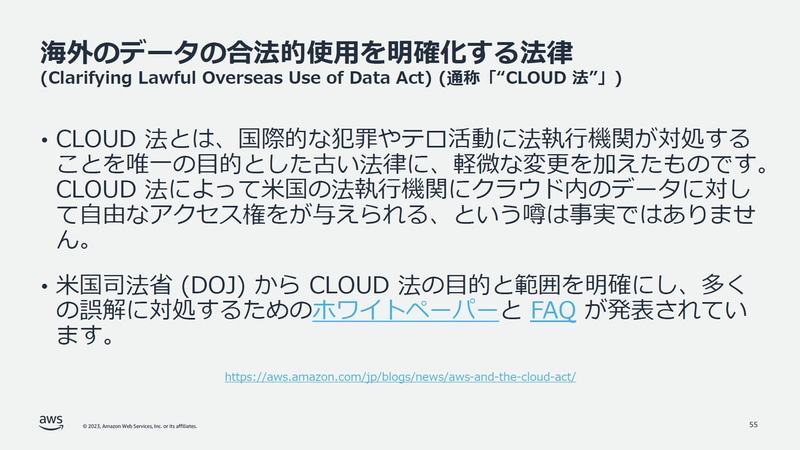 海外のデータの合法的使用を明確化する法律
(Clarifying Lawful Overseas Use of Data Act) (通称「“CLOUD 法”」)

• CLOUD 法とは、国際的な犯罪やテロ活動に法執行機関が対処することを唯一の目的とした古い法律に、軽微な変更を加えたものです。CLOUD 法によって米国の法執行機関にクラウド内のデータに対して自由なアクセス権をが与えられる、という噂は事実ではありません。

• 米国司法省 (DOJ) から CLOUD 法の目的と範囲を明確にし、多くの誤解に対処するためのホワイトペーパーと FAQ が発表されています。

https://aws.amazon.com/jp/blogs/news/aws-and-the-cloud-act/

aws

© 2023, Amazon Web Services, Inc. or its affiliates.

55